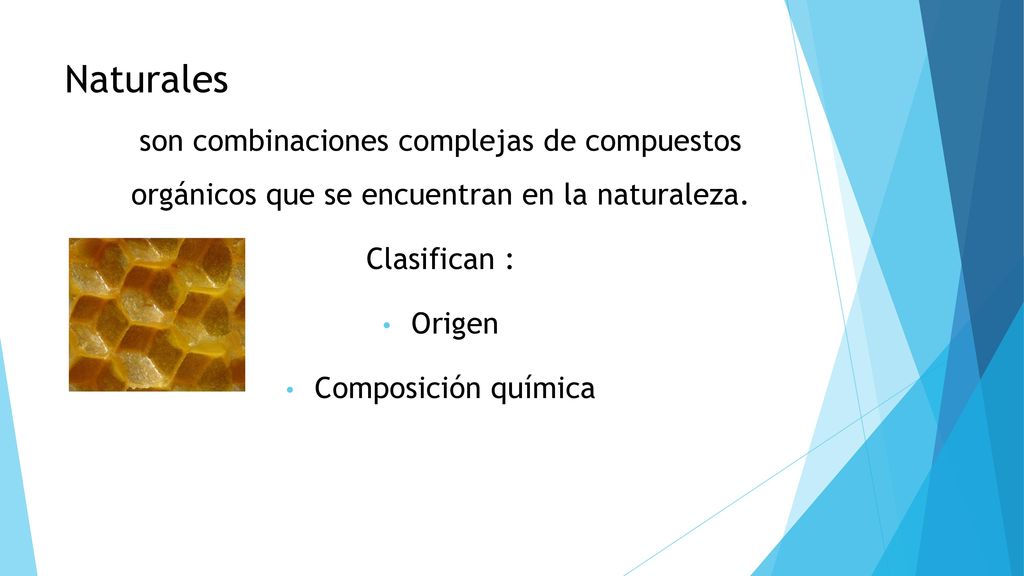 Naturales

son combinaciones complejas de compuestos orgánicos que se encuentran en la naturaleza.

Clasifican :

• Origen

• Composición química